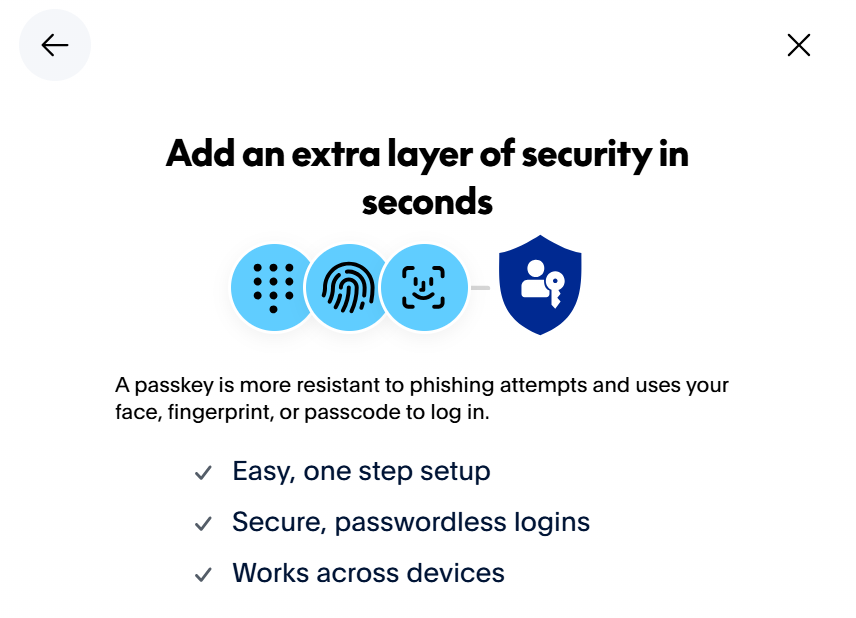 Add an extra layer of security in seconds

A passkey is more resistant to phishing attempts and uses your face, fingerprint, or passcode to log in.

✓ Easy, one step setup
✓ Secure, passwordless logins
✓ Works across devices